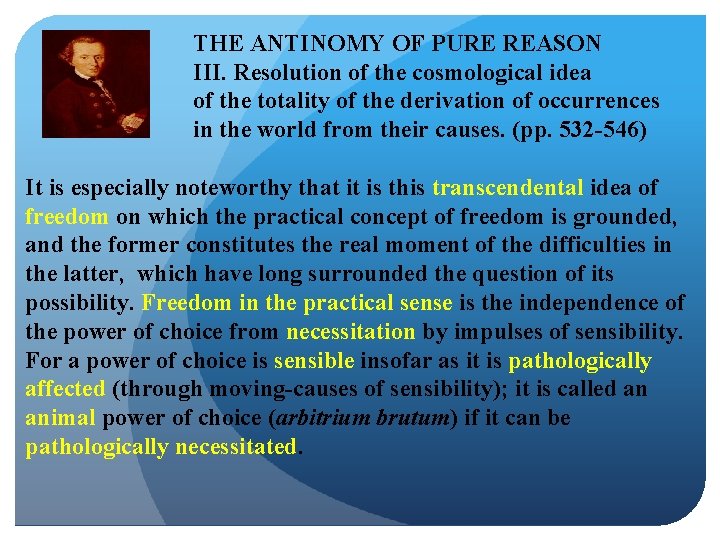 THE ANTINOMY OF PURE REASON
III. Resolution of the cosmological idea of the totality of the derivation of occurrences in the world from their causes. (pp. 532-546)

It is especially noteworthy that it is this transcendental idea of freedom on which the practical concept of freedom is grounded, and the former constitutes the real moment of the difficulties in the latter, which have long surrounded the question of its possibility. Freedom in the practical sense is the independence of the power of choice from necessitation by impulses of sensibility. For a power of choice is sensible insofar as it is pathologically affected (through moving-causes of sensibility); it is called an animal power of choice (arbitrium brutum) if it can be pathologically necessitated.